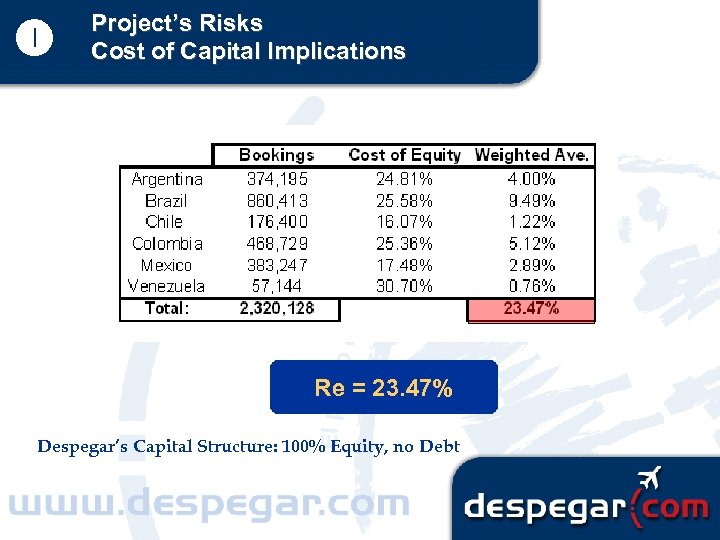 I

Project's Risks
Cost of Capital Implications

| | Bookings | Cost of Equity | Weighted Ave. |
|---|---|---|---|
| Argentina | 374,195 | 24.81% | 4.00% |
| Brazil | 860,413 | 25.58% | 9.49% |
| Chile | 176,400 | 16.07% | 1.22% |
| Colombia | 468,729 | 25.36% | 5.12% |
| Mexico | 383,247 | 17.48% | 2.89% |
| Venezuela | 57,144 | 30.70% | 0.76% |
| Total: | 2,320,128 | | 23.47% |

Re = 23.47%

Despegar's Capital Structure: 100% Equity, no Debt

www.despegar.com

despegar.com